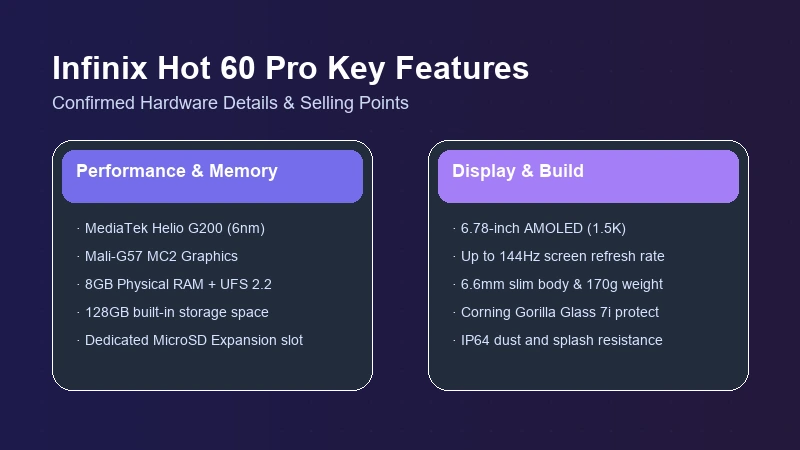 Infinix Hot 60 Pro Key Features

Confirmed Hardware Details & Selling Points

Performance & Memory

· MediaTek Helio G200 (6nm)
· Mali-G57 MC2 Graphics
· 8GB Physical RAM + UFS 2.2
· 128GB built-in storage space
· Dedicated MicroSD Expansion slot

Display & Build

· 6.78-inch AMOLED (1.5K)
· Up to 144Hz screen refresh rate
· 6.6mm slim body & 170g weight
· Corning Gorilla Glass 7i protect
· IP64 dust and splash resistance